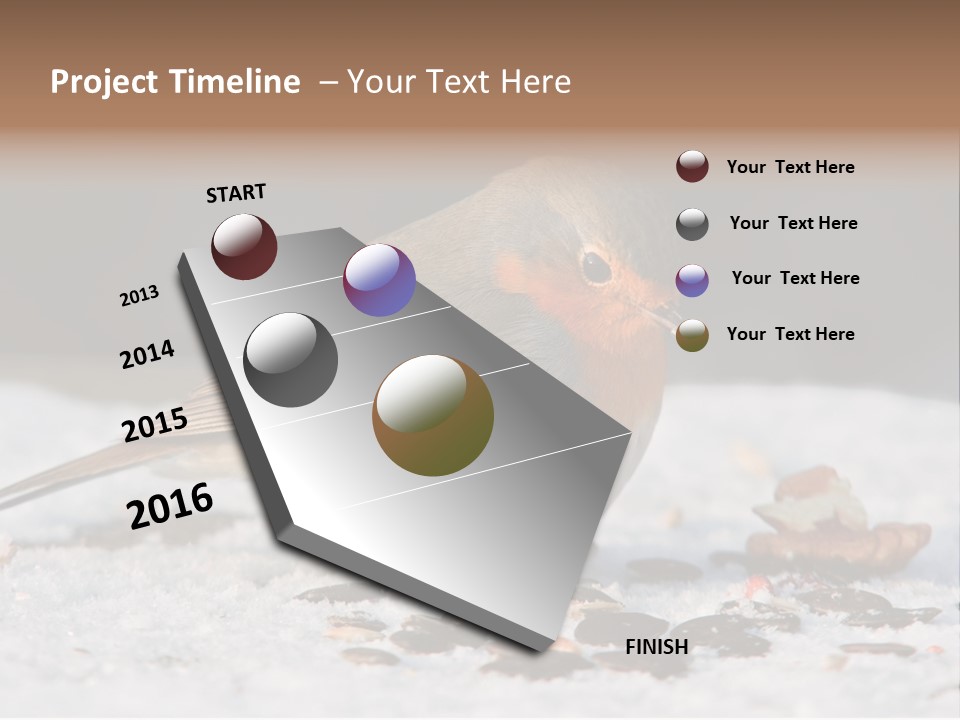 Project Timeline – Your Text Here

START

2013

2014

2015

2016

FINISH

Your Text Here

Your Text Here

Your Text Here

Your Text Here